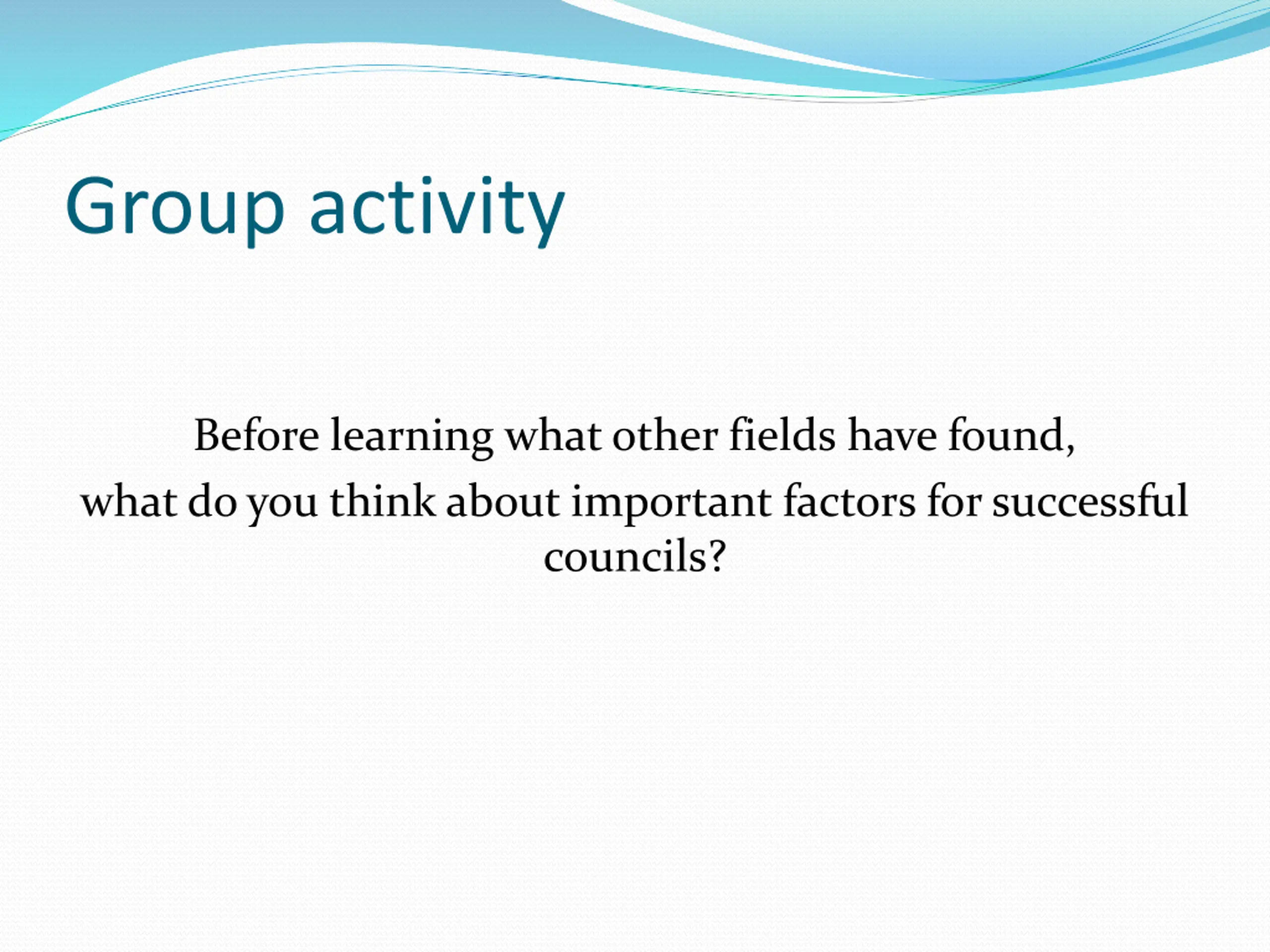 Group activity

Before learning what other fields have found,
what do you think about important factors for successful councils?